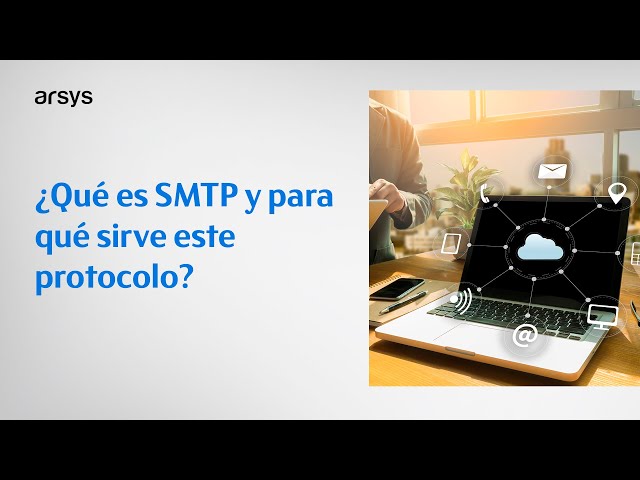 arsys

¿Qué es SMTP y para qué sirve este protocolo?

@